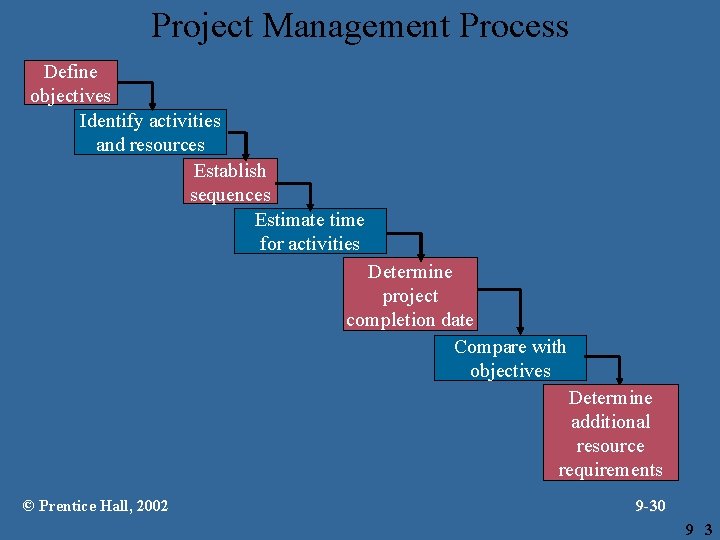 Project Management Process

Define objectives

Identify activities and resources

Establish sequences

Estimate time for activities

Determine project completion date

Compare with objectives

Determine additional resource requirements

© Prentice Hall, 2002

9-30

9 3